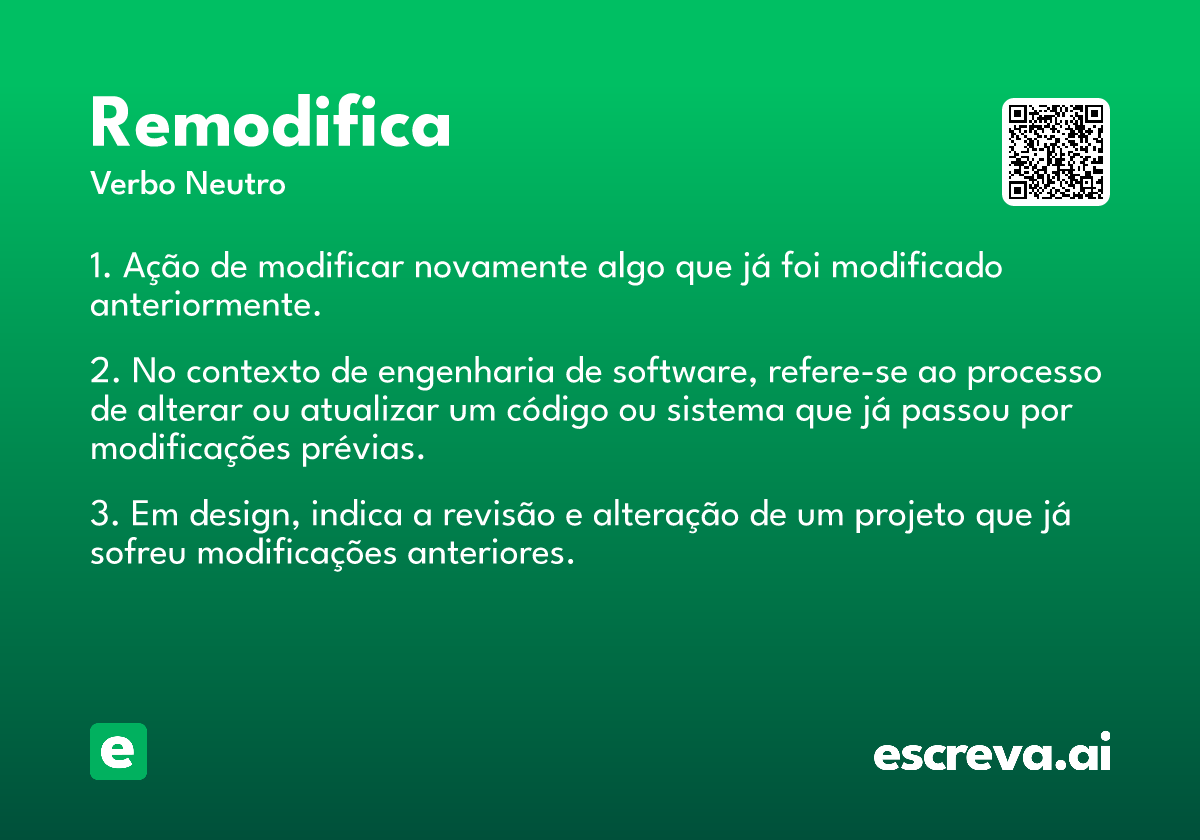 Remodifica

Verbo Neutro

1. Ação de modificar novamente algo que já foi modificado anteriormente.

2. No contexto de engenharia de software, refere-se ao processo de alterar ou atualizar um código ou sistema que já passou por modificações prévias.

3. Em design, indica a revisão e alteração de um projeto que já sofreu modificações anteriores.

e

escreva.ai